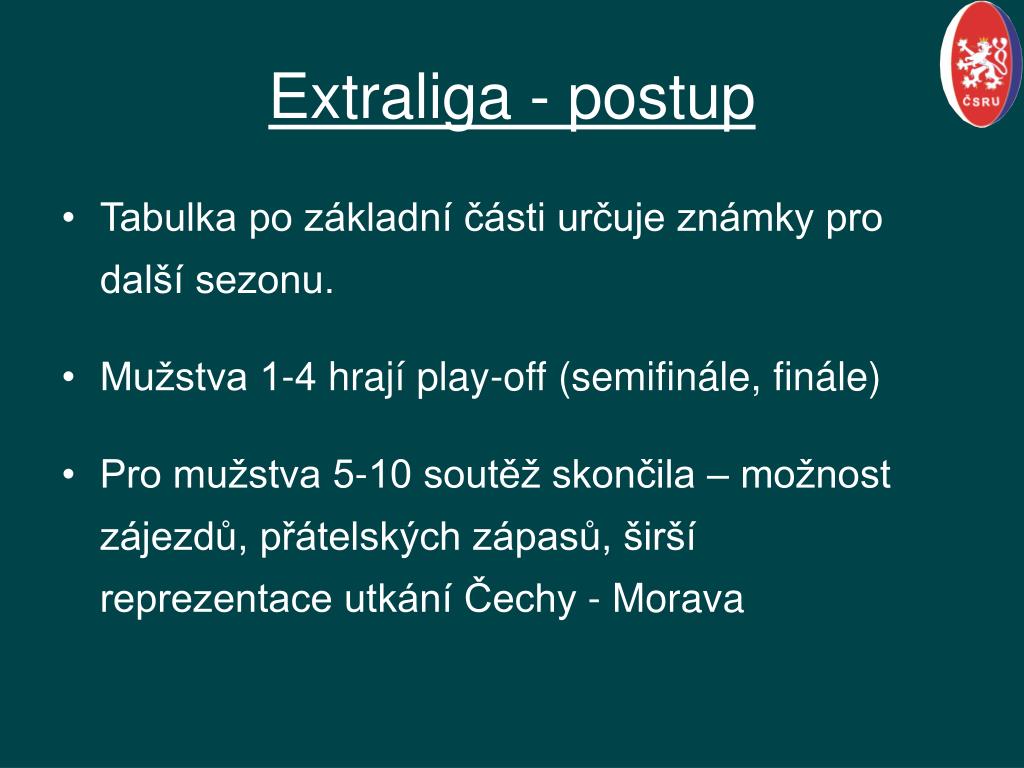 ČSRU

Extraliga - postup

• Tabulka po základní části určuje známky pro další sezonu.

• Mužstva 1-4 hrají play-off (semifinále, finále)

• Pro mužstva 5-10 soutěž skončila – možnost zájezdů, přátelských zápasů, širší reprezentace utkání Čechy - Morava